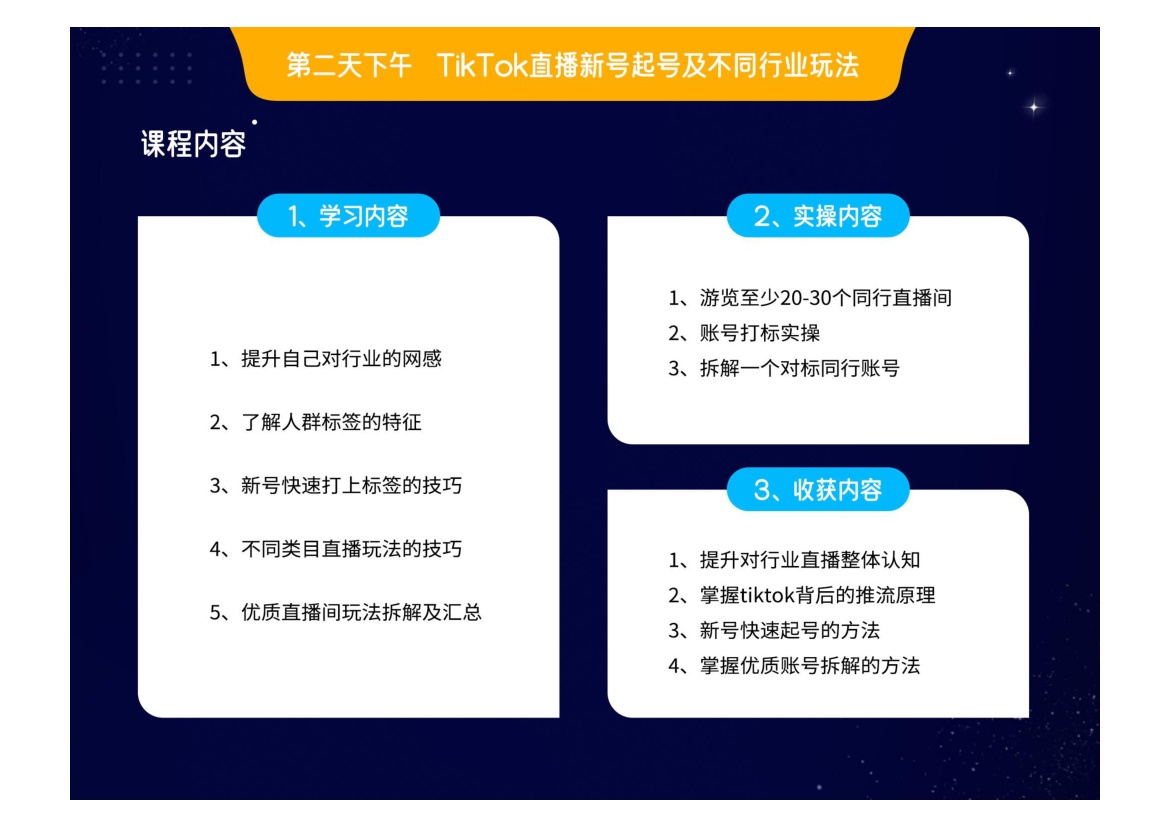 第二天下午 TikTok直播新号起号及不同行业玩法

课程内容

1、学习内容

1、提升自己对行业的网感

2、了解人群标签的特征

3、新号快速打上标签的技巧

4、不同类目直播玩法的技巧

5、优质直播间玩法拆解及汇总

2、实操内容

1、游览至少20-30个同行直播间
2、账号打标实操
3、拆解一个对标同行账号

3、收获内容

1、提升对行业直播整体认知
2、掌握tiktok背后的推流原理
3、新号快速起号的方法
4、掌握优质账号拆解的方法